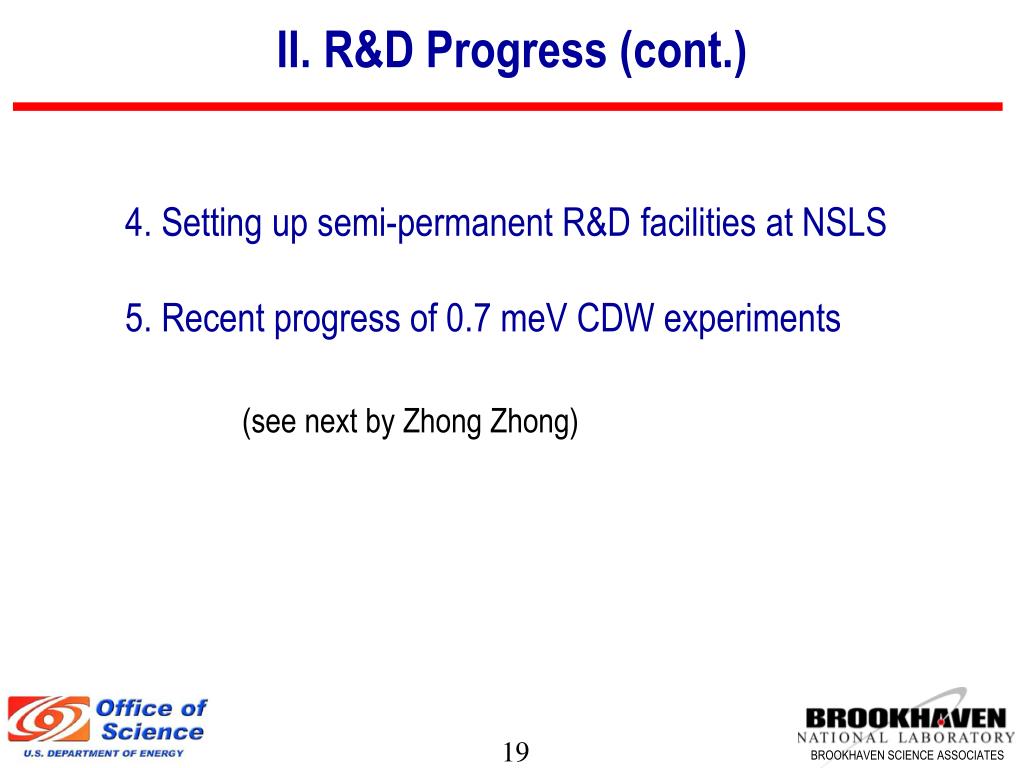 II. R&D Progress (cont.)

4. Setting up semi-permanent R&D facilities at NSLS

5. Recent progress of 0.7 meV CDW experiments

(see next by Zhong Zhong)

Office of Science
U.S. DEPARTMENT OF ENERGY

19

BROOKHAVEN
NATIONAL LABORATORY
BROOKHAVEN SCIENCE ASSOCIATES